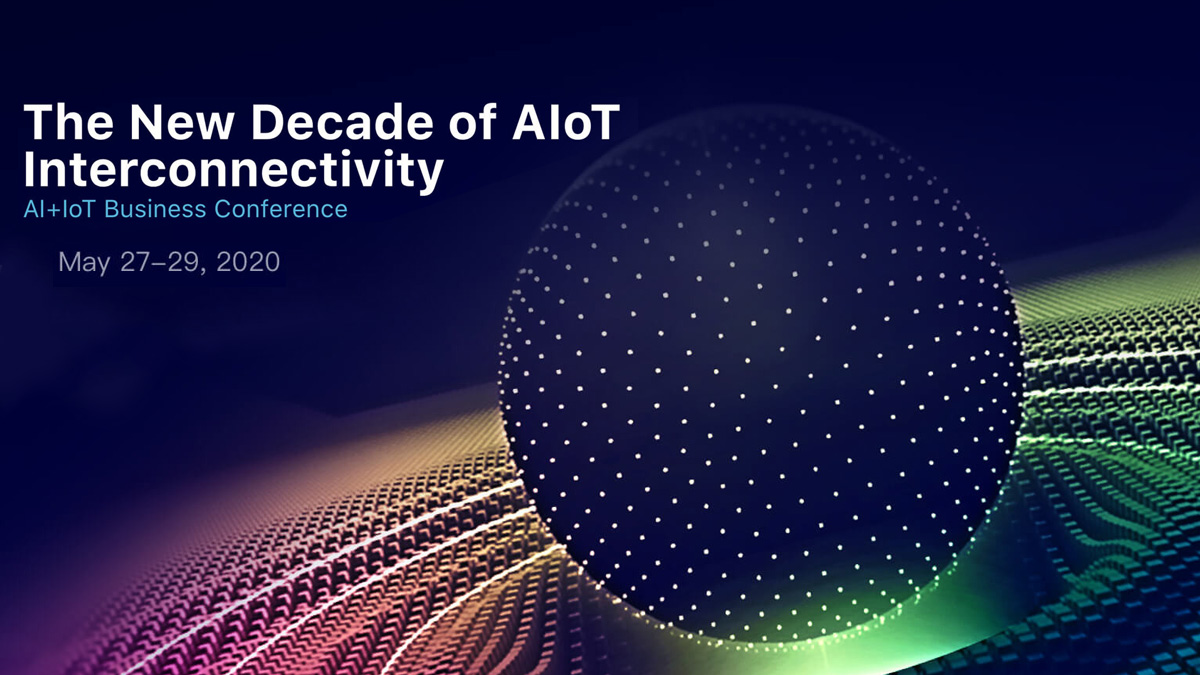 The New Decade of AIoT Interconnectivity
AI+IoT Business Conference

May 27–29, 2020